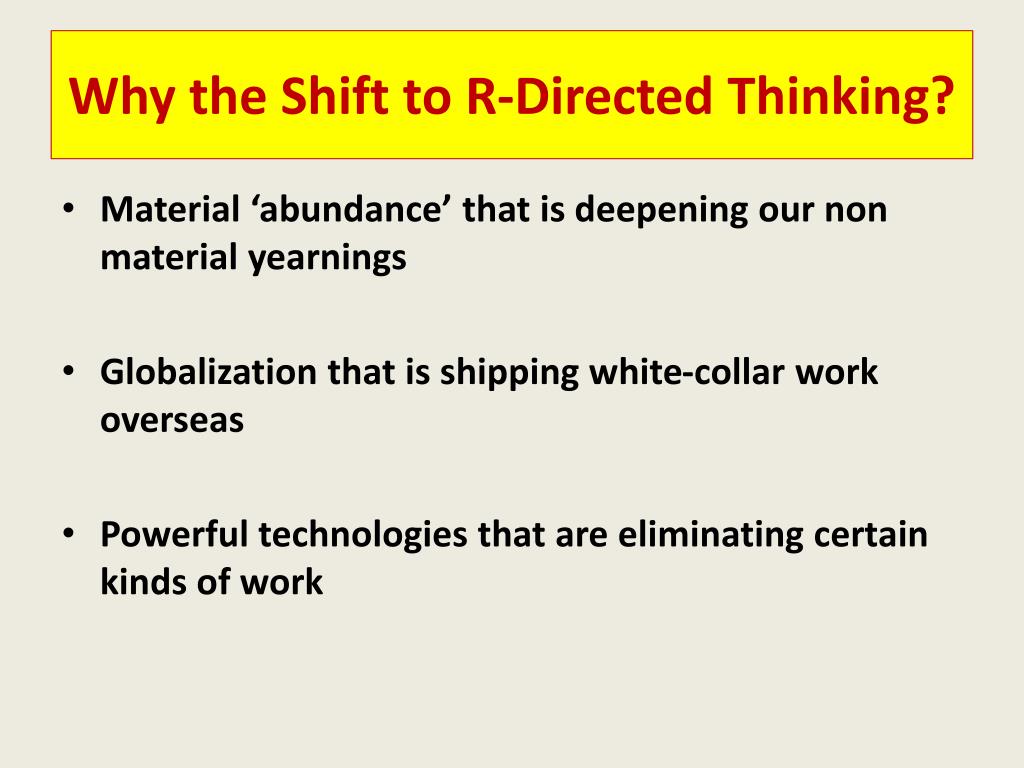 Why the Shift to R-Directed Thinking?

• Material ‘abundance’ that is deepening our non material yearnings

• Globalization that is shipping white-collar work overseas

• Powerful technologies that are eliminating certain kinds of work